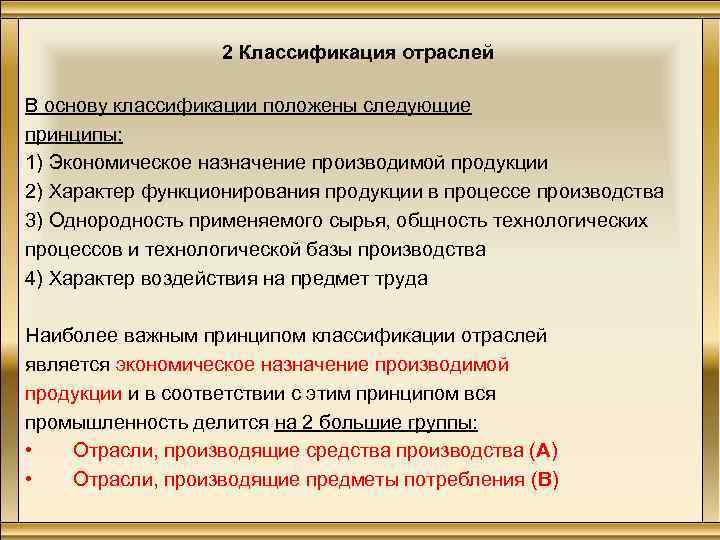 2 Классификация отраслей

В основу классификации положены следующие принципы:
1) Экономическое назначение производимой продукции
2) Характер функционирования продукции в процессе производства
3) Однородность применяемого сырья, общность технологических процессов и технологической базы производства
4) Характер воздействия на предмет труда

Наиболее важным принципом классификации отраслей является экономическое назначение производимой продукции и в соответствии с этим принципом вся промышленность делится на 2 большие группы:
• Отрасли, производящие средства производства (А)
• Отрасли, производящие предметы потребления (В)